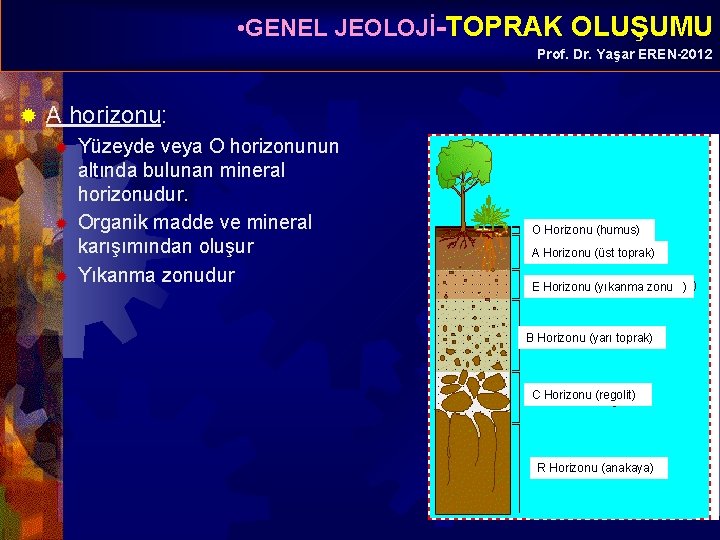 •GENEL JEOLOJİ-TOPRAK OLUŞUMU
Prof. Dr. Yaşar EREN-2012

A horizonu:

Yüzeyde veya O horizonunun altında bulunan mineral horizonudur.

Organik madde ve mineral karışımından oluşur

Yıkanma zonudur

O Horizonu (humus)
A Horizonu (üst toprak)
E Horizonu (yıkanma zonu )
B Horizonu (yarı toprak)
C Horizonu (regolit)
R Horizonu (anakaya)